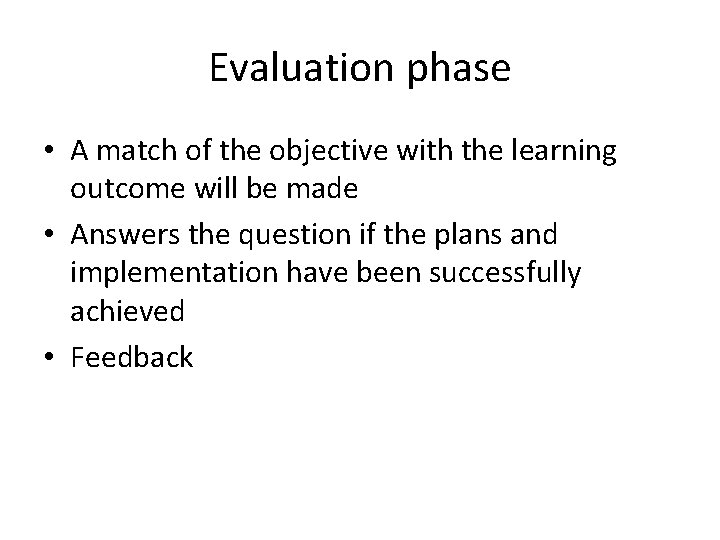 Evaluation phase

• A match of the objective with the learning outcome will be made
• Answers the question if the plans and implementation have been successfully achieved
• Feedback